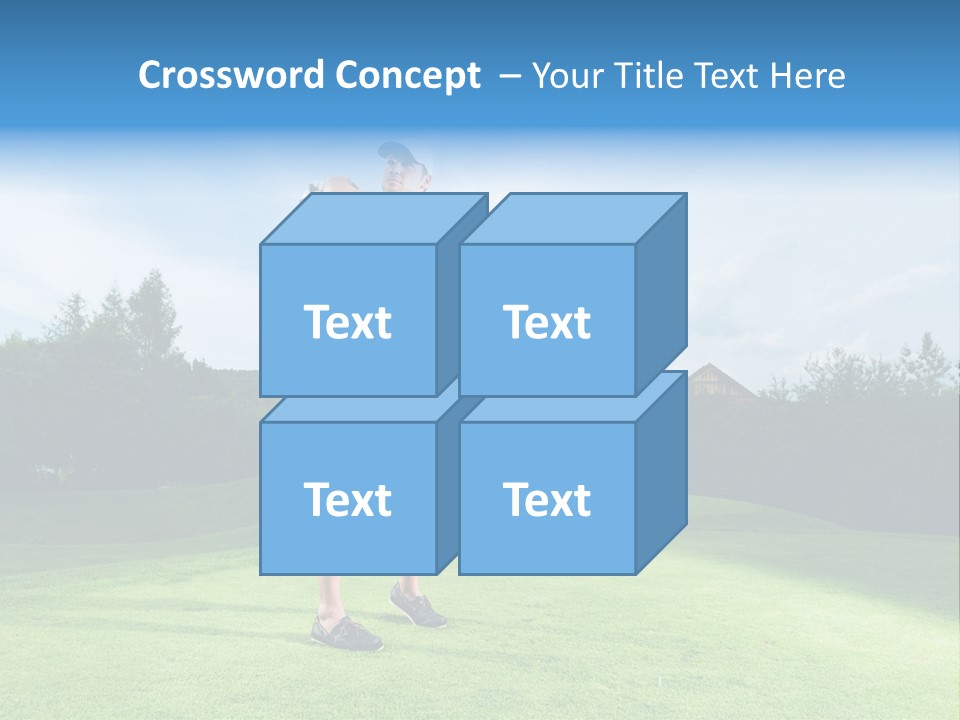 Crossword Concept – Your Title Text Here

Text

Text

Text

Text